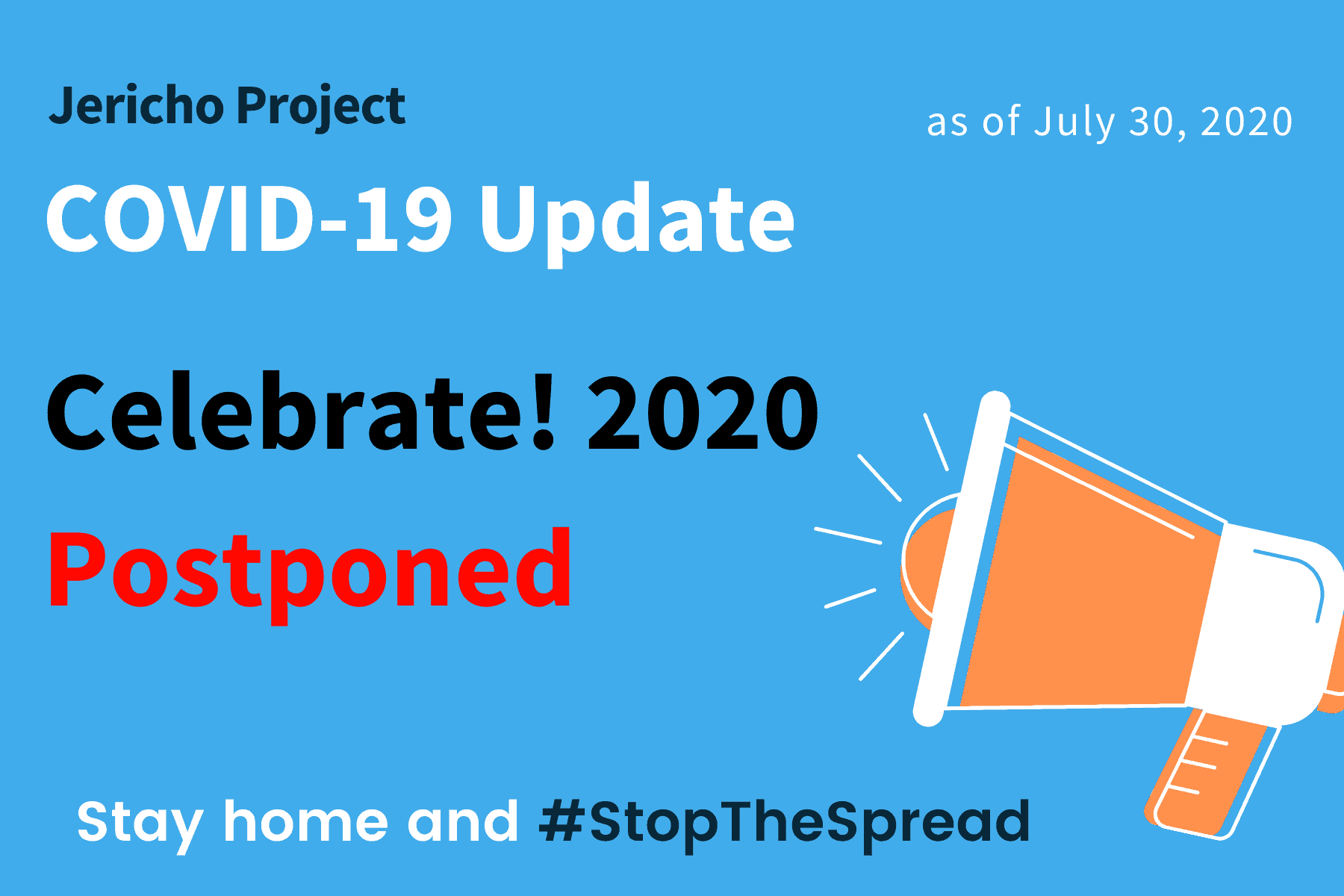 Jericho Project

as of July 30, 2020

COVID-19 Update

Celebrate! 2020

Postponed

Stay home and #StopTheSpread